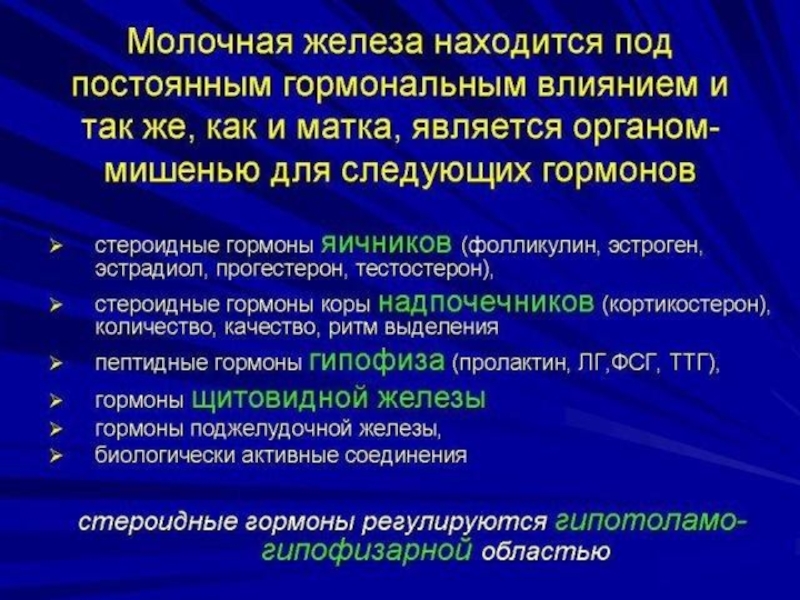 Молочная железа находится под постоянным гормональным влиянием и так же, как и матка, является органом-мишенью для следующих гормонов

➢ стероидные гормоны яичников (фолликулин, эстроген, эстрадиол, прогестерон, тестостерон),
➢ стероидные гормоны коры надпочечников (кортикостерон), количество, качество, ритм выделения
➢ пептидные гормоны гипофиза (пролактин, ЛГ,ФСГ, ТТГ),
➢ гормоны щитовидной железы
➢ гормоны поджелудочной железы,
➢ биологически активные соединения

стероидные гормоны регулируются гипотоламо-гипофизарной областью